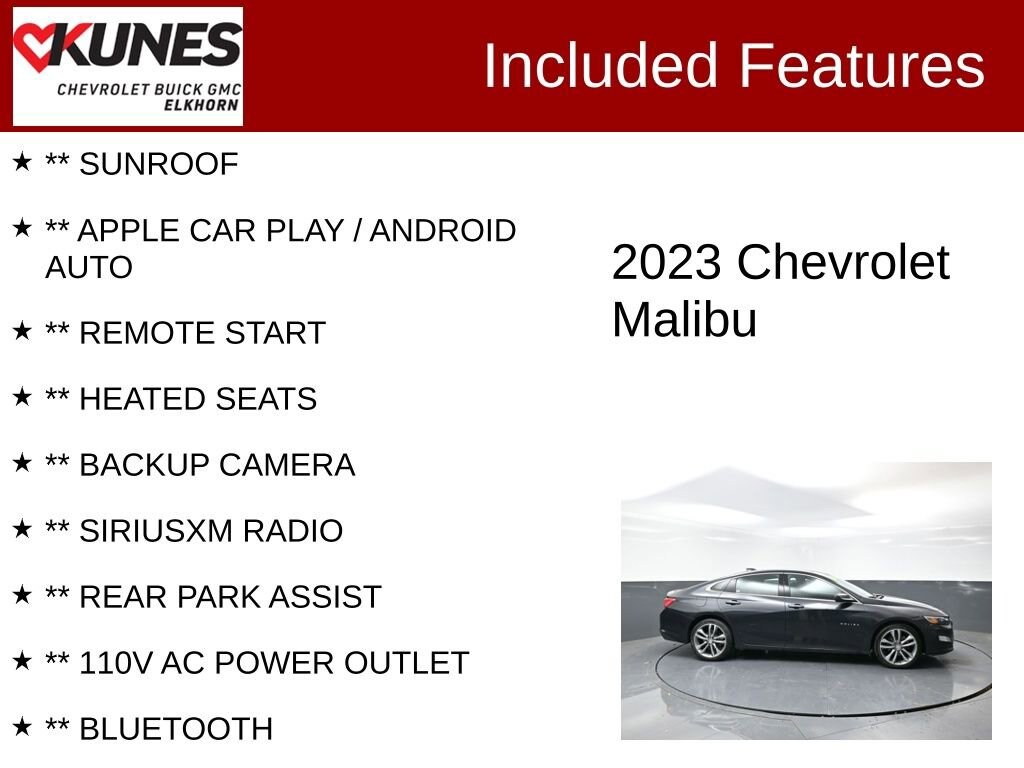 KUNES
CHEVROLET BUICK GMC
ELKHORN

Included Features

★ ** SUNROOF

★ ** APPLE CAR PLAY / ANDROID AUTO

★ ** REMOTE START

★ ** HEATED SEATS

★ ** BACKUP CAMERA

★ ** SIRIUSXM RADIO

★ ** REAR PARK ASSIST

★ ** 110V AC POWER OUTLET

★ ** BLUETOOTH

2023 Chevrolet Malibu